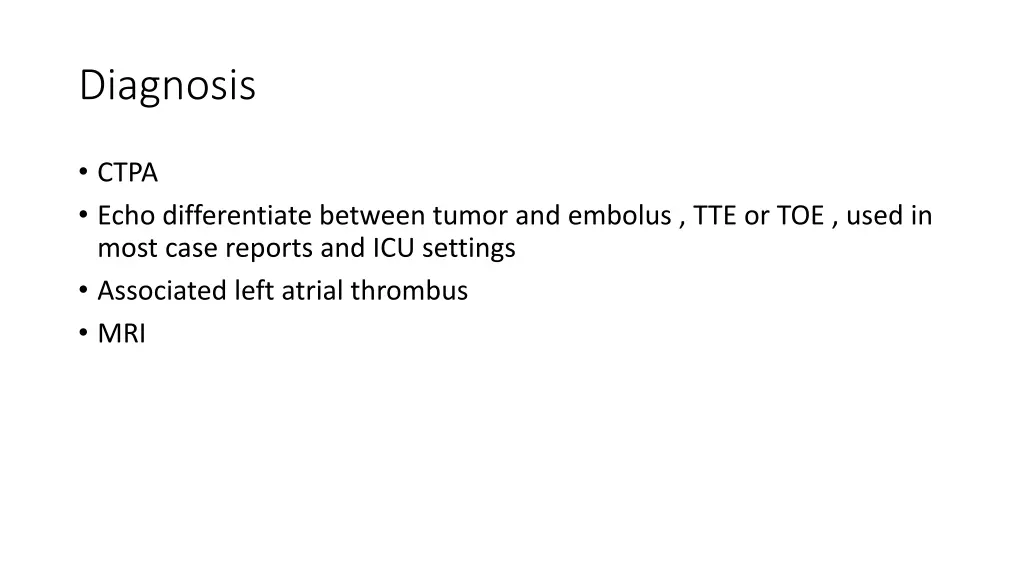 Diagnosis

• CTPA
• Echo differentiate between tumor and embolus , TTE or TOE , used in most case reports and ICU settings
• Associated left atrial thrombus
• MRI